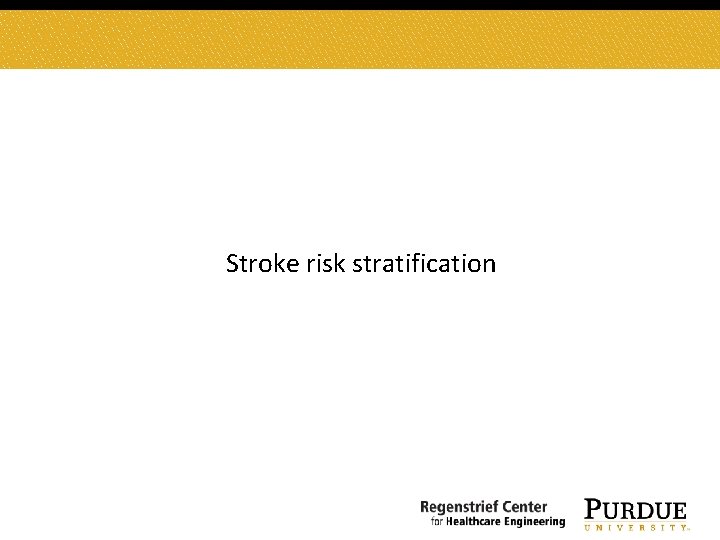 Stroke risk stratification

Regenstrief Center
for Healthcare Engineering

PURDUE
UNIVERSITY